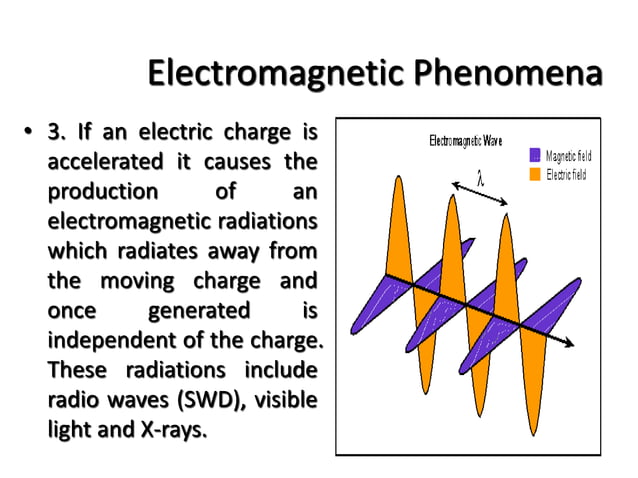 Electromagnetic Phenomena

• 3. If an electric charge is accelerated it causes the production of an electromagnetic radiations which radiates away from the moving charge and once generated is independent of the charge. These radiations include radio waves (SWD), visible light and X-rays.

Electromagnetic Wave

Magnetic field
Electric field

$\lambda$